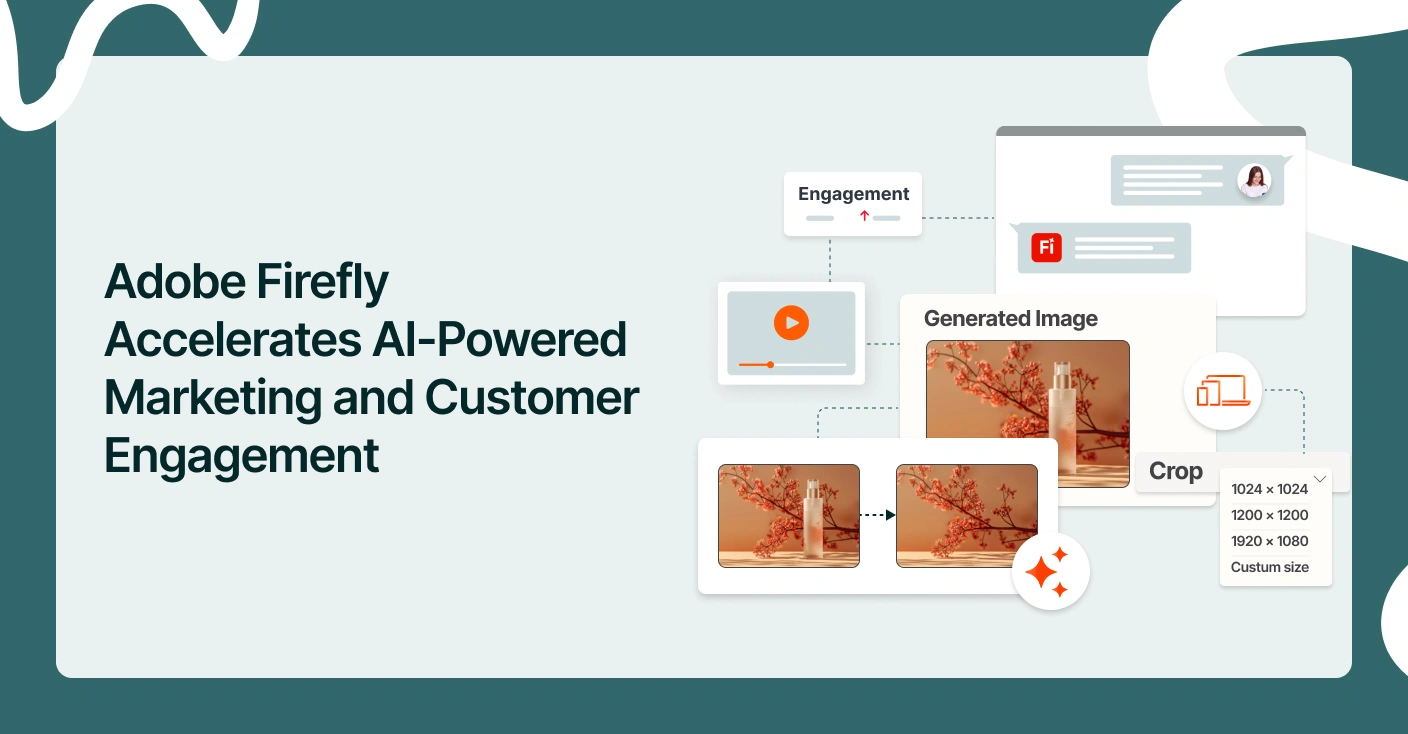 Adobe Firefly Accelerates AI-Powered Marketing and Customer Engagement

Engagement

Fi

Generated Image

Crop

1024 × 1024
1200 × 1200
1920 × 1080
Custum size